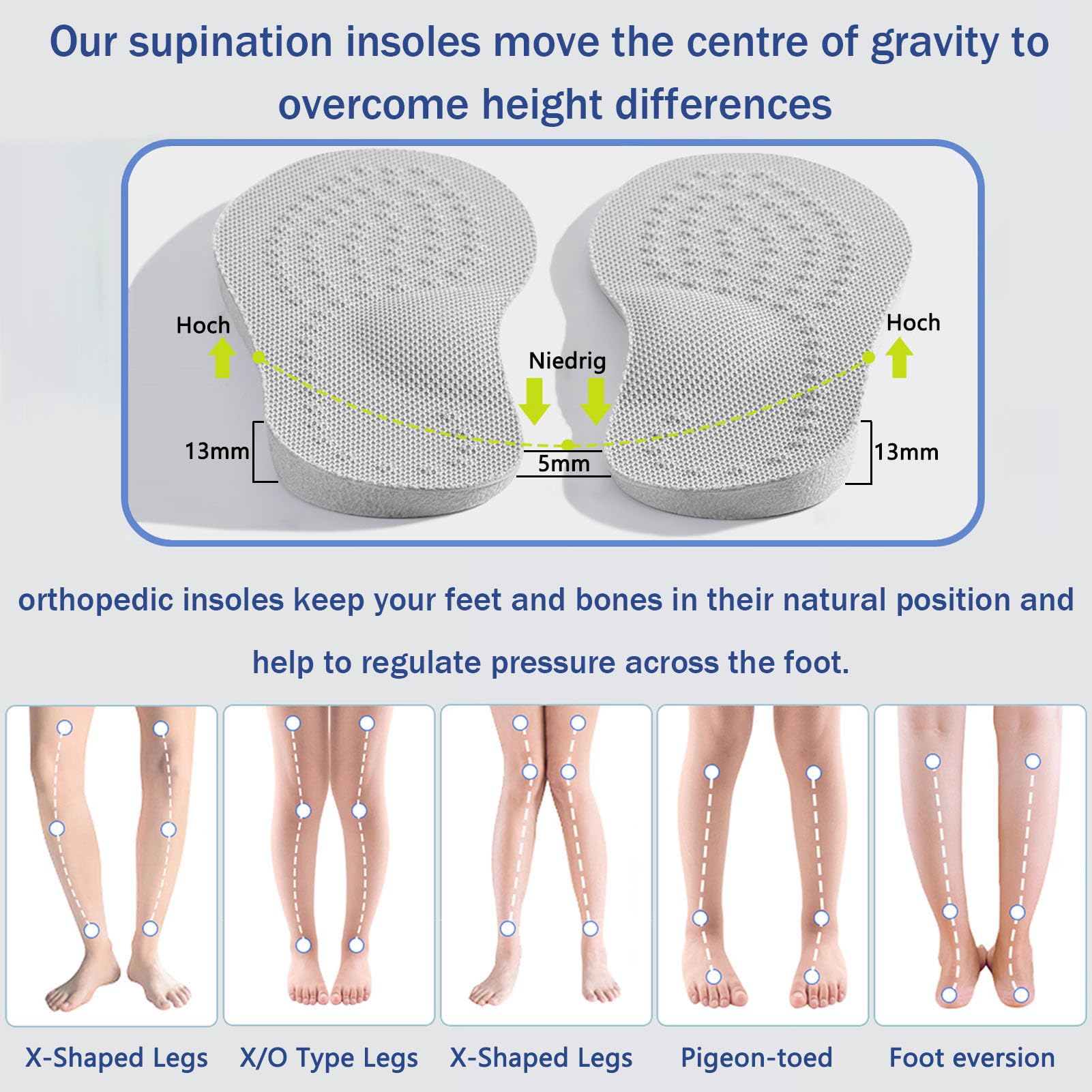 Our supination insoles move the centre of gravity to overcome height differences

Hoch

Niedrig

Hoch

13mm

5mm

13mm

orthopedic insoles keep your feet and bones in their natural position and help to regulate pressure across the foot.

X-Shaped Legs

X/O Type Legs

X-Shaped Legs

Pigeon-toed

Foot eversion